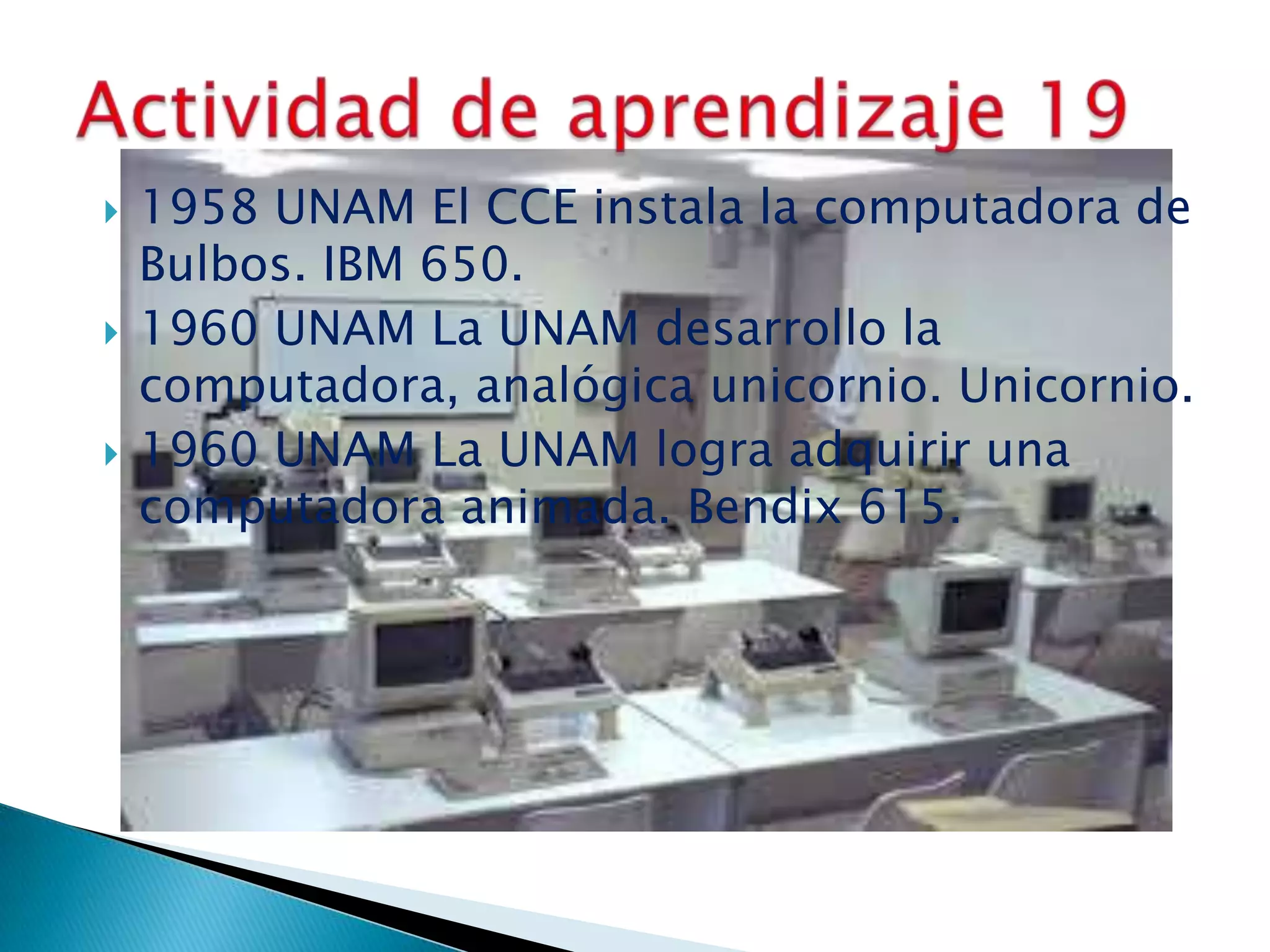 Actividad de aprendizaje 19

1958 UNAM El CCE instala la computadora de Bulbos. IBM 650.

1960 UNAM La UNAM desarrollo la computadora, analógica unicornio. Unicornio.

1960 UNAM La UNAM logra adquirir una computadora animada. Bendix 615.